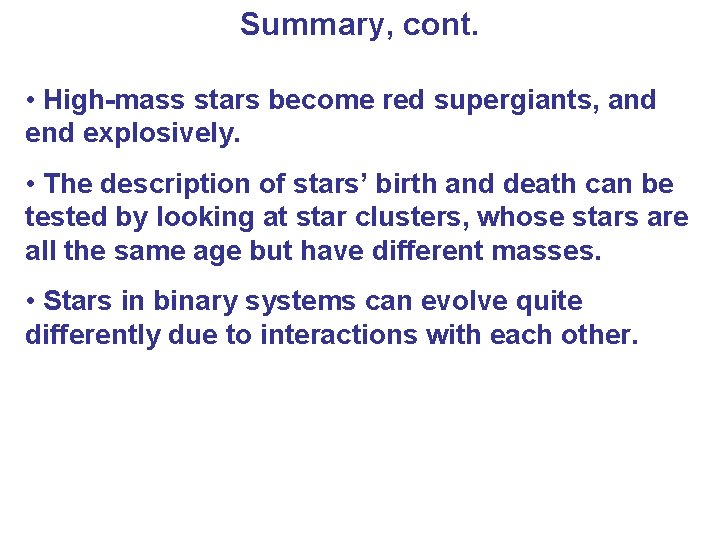 Summary, cont.

• High-mass stars become red supergiants, and end explosively.

• The description of stars’ birth and death can be tested by looking at star clusters, whose stars are all the same age but have different masses.

• Stars in binary systems can evolve quite differently due to interactions with each other.